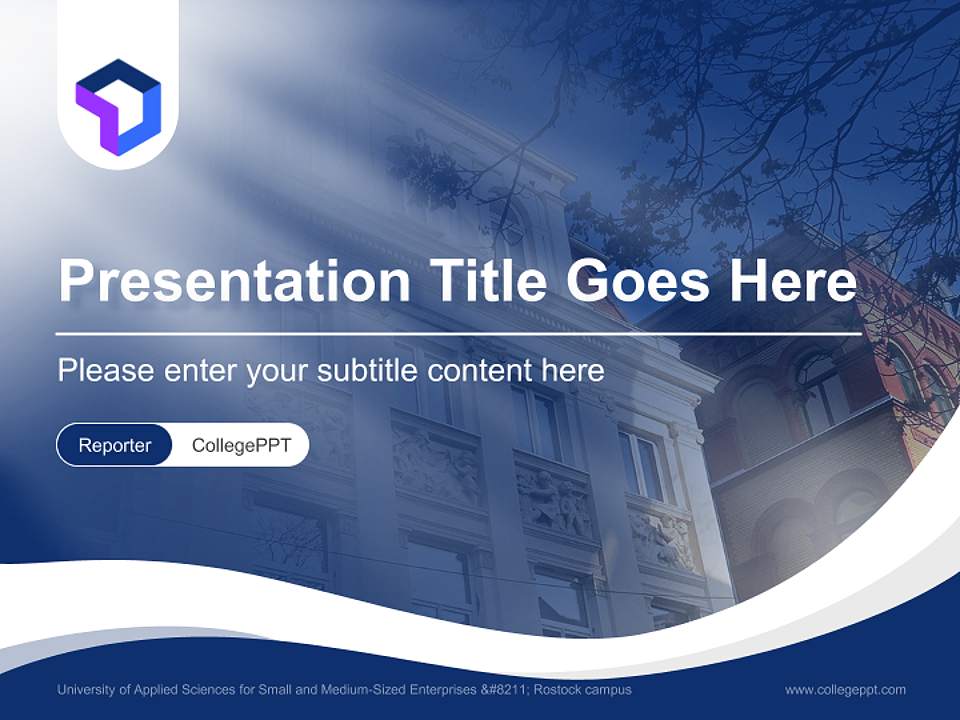 Presentation Title Goes Here

Please enter your subtitle content here

Reporter CollegePPT

University of Applied Sciences for Small and Medium-Sized Enterprises &#8211; Rostock campus

www.collegeppt.com